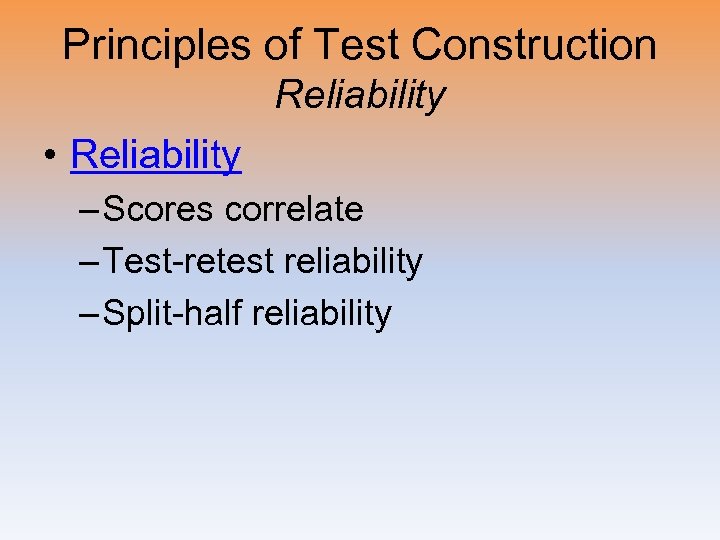 Principles of Test Construction
Reliability

• Reliability
– Scores correlate
– Test-retest reliability
– Split-half reliability